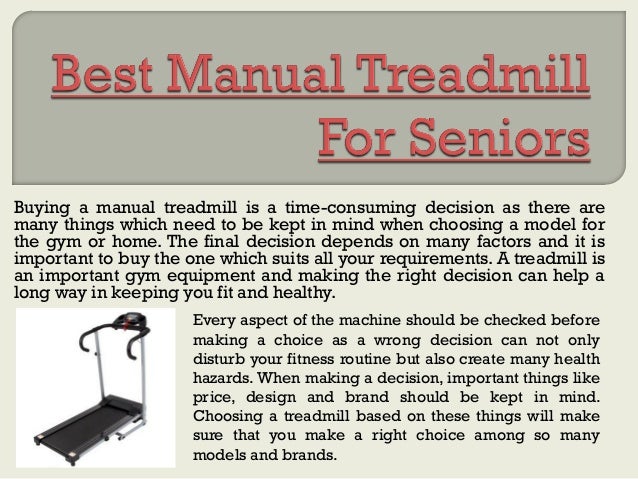 Best Manual Treadmill For Seniors

Buying a manual treadmill is a time-consuming decision as there are many things which need to be kept in mind when choosing a model for the gym or home. The final decision depends on many factors and it is important to buy the one which suits all your requirements. A treadmill is an important gym equipment and making the right decision can help a long way in keeping you fit and healthy.

Every aspect of the machine should be checked before making a choice as a wrong decision can not only disturb your fitness routine but also create many health hazards. When making a decision, important things like price, design and brand should be kept in mind. Choosing a treadmill based on these things will make sure that you make a right choice among so many models and brands.